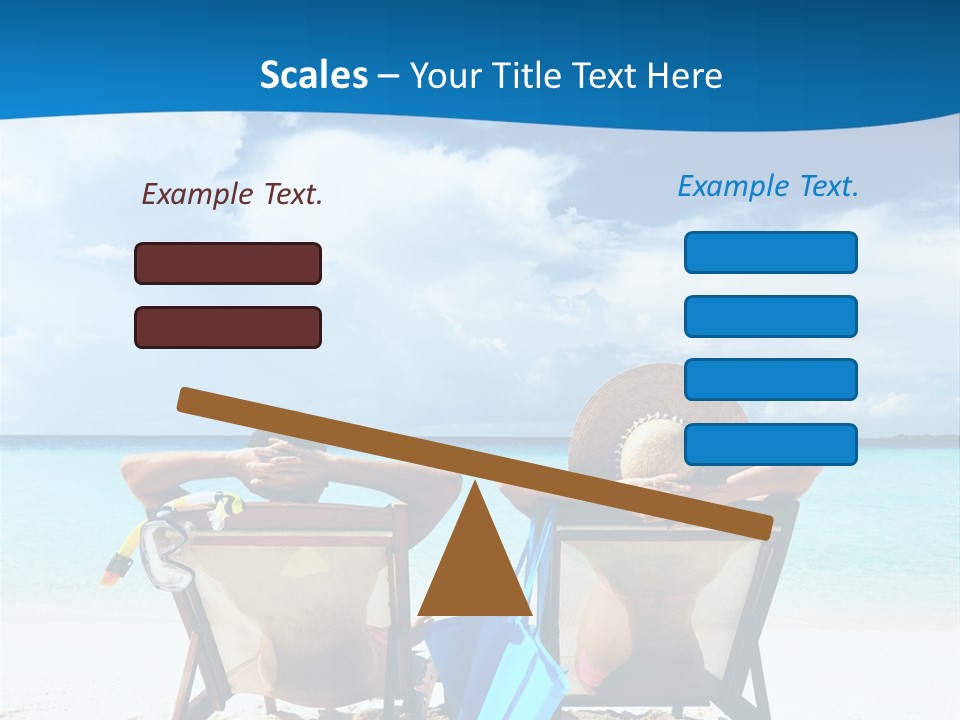 Scales – Your Title Text Here

Example Text.

Example Text.